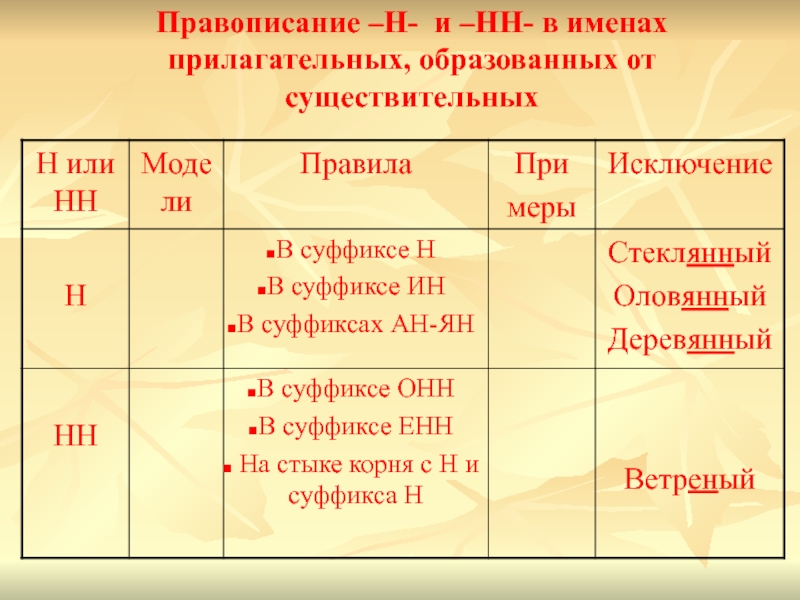 Правописание –Н- и –НН- в именах прилагательных, образованных от существительных

| Н или НН | Модели | Правила | Примеры | Исключение |
|---|---|---|---|---|
| Н | | ▪В суффиксе Н ▪В суффиксе ИН ▪В суффиксах АН-ЯН | | Стеклянный Оловянный Деревянный |
| НН | | ▪В суффиксе ОНН ▪В суффиксе ЕНН ▪ На стыке корня с Н и суффикса Н | | Ветреный |